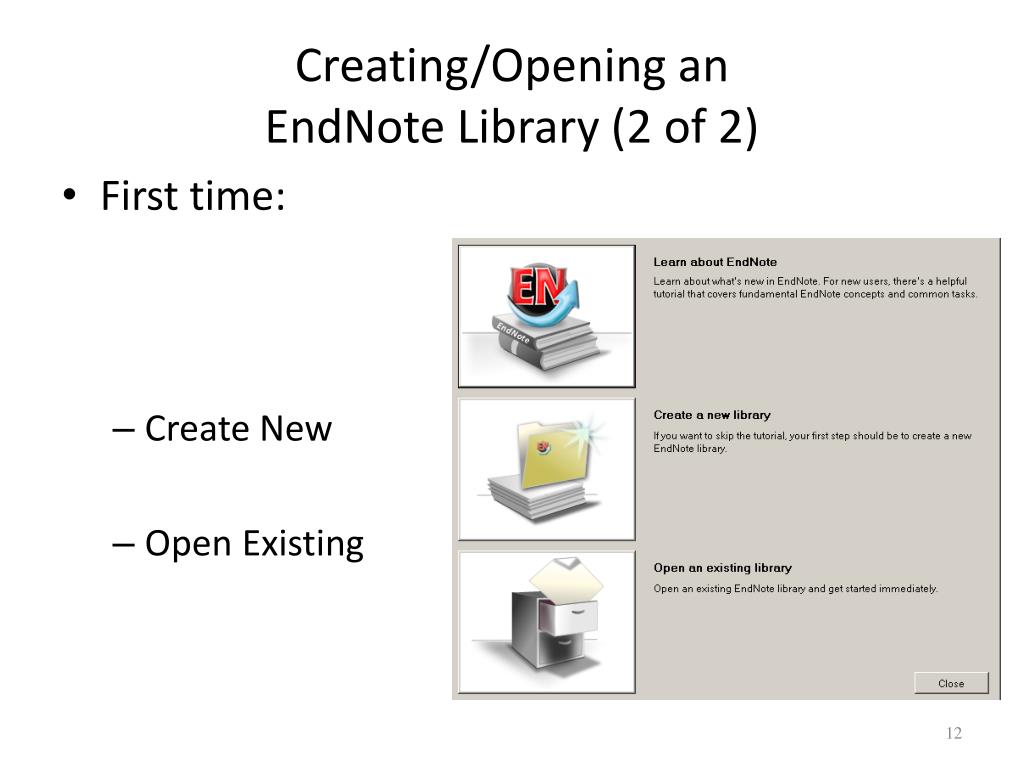 Creating/Opening an EndNote Library (2 of 2)

• First time:

– Create New

– Open Existing

EN

EndNote

Learn about EndNote

Learn about what's new in EndNote. For new users, there's a helpful tutorial that covers fundamental EndNote concepts and common tasks.

Create a new library

If you want to skip the tutorial, your first step should be to create a new EndNote library.

Open an existing library

Open an existing EndNote library and get started immediately.

Close

12